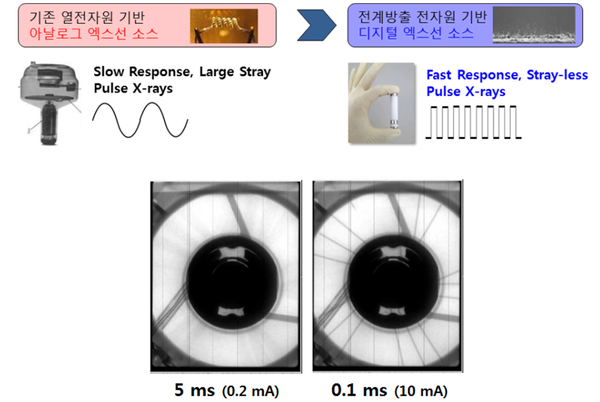 기존 열전자원 기반
아날로그 엑스선 소스

전계방출 전자원 기반
디지털 엑스선 소스

Slow Response, Large Stray Pulse X-rays

Fast Response, Stray-less Pulse X-rays

5 ms (0.2 mA)

0.1 ms (10 mA)